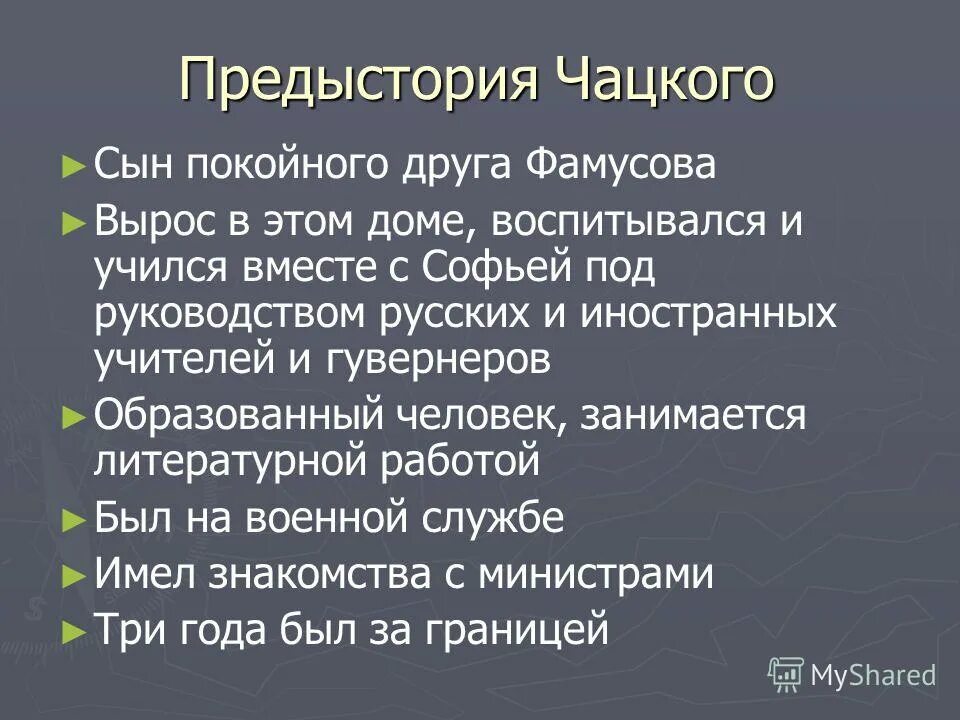 Предыстория Чацкого

► Сын покойного друга Фамусова
► Вырос в этом доме, воспитывался и учился вместе с Софьей под руководством русских и иностранных учителей и гувернеров
► Образованный человек, занимается литературной работой
► Был на военной службе
► Имел знакомства с министрами
► Три года был за границей

MyShared